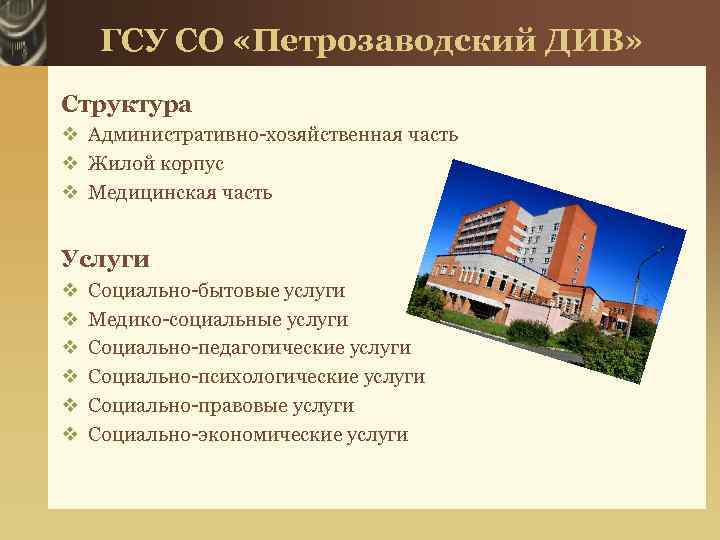 ГСУ СО «Петрозаводский ДИВ»

Структура

❖ Административно-хозяйственная часть
❖ Жилой корпус
❖ Медицинская часть

Услуги

❖ Социально-бытовые услуги
❖ Медико-социальные услуги
❖ Социально-педагогические услуги
❖ Социально-психологические услуги
❖ Социально-правовые услуги
❖ Социально-экономические услуги